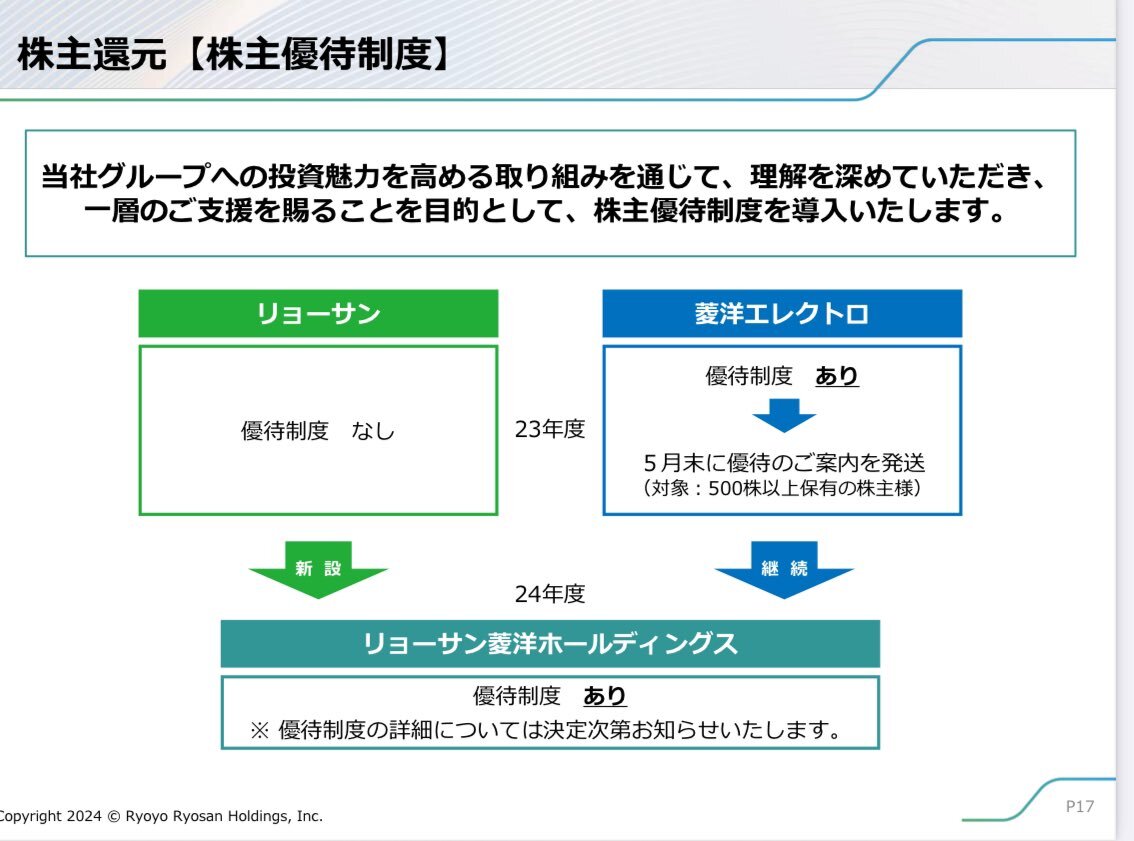 株主還元【株主優待制度】

当社グループへの投資魅力を高める取り組みを通じて、理解を深めていただき、一層のご支援を賜ることを目的として、株主優待制度を導入いたします。

リョーサン

優待制度　なし

23年度

菱洋エレクトロ

優待制度　あり

5月末に優待のご案内を発送
（対象：500株以上保有の株主様）

新設

継続

24年度

リョーサン菱洋ホールディングス

優待制度　あり
※ 優待制度の詳細については決定次第お知らせいたします。

Copyright 2024 © Ryoyo Ryosan Holdings, Inc.

P17